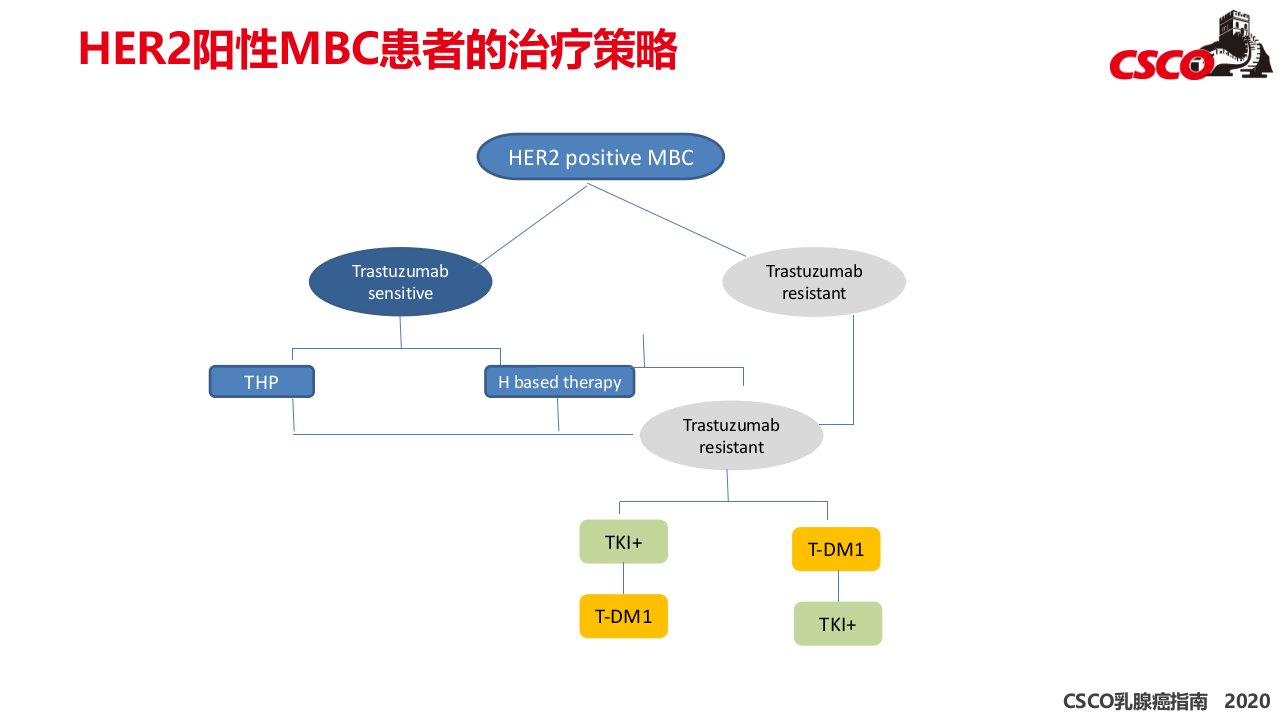 HER2阳性MBC患者的治疗策略

CSCO

HER2 positive MBC

Trastuzumab sensitive

Trastuzumab resistant

THP

H based therapy

Trastuzumab resistant

TKI+

T-DM1

T-DM1

TKI+

CSCO乳腺癌指南 2020